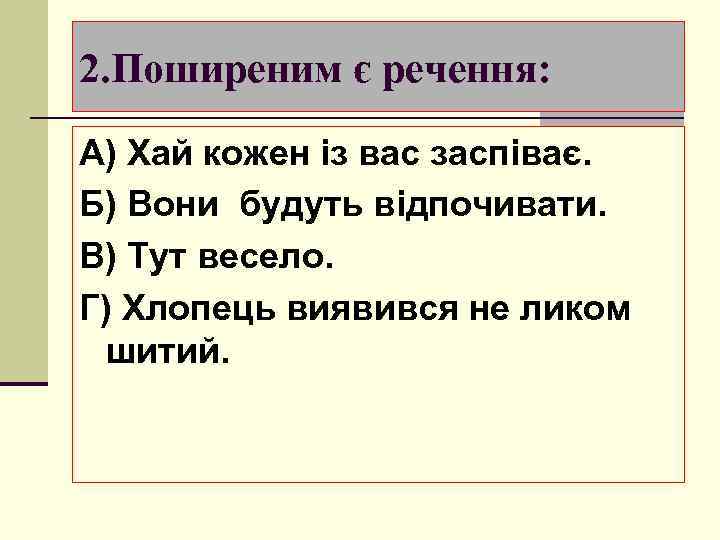 2.Поширеним є речення:

А) Хай кожен із вас заспіває.

Б) Вони  будуть відпочивати.

В) Тут весело.

Г) Хлопець виявився не ликом шитий.